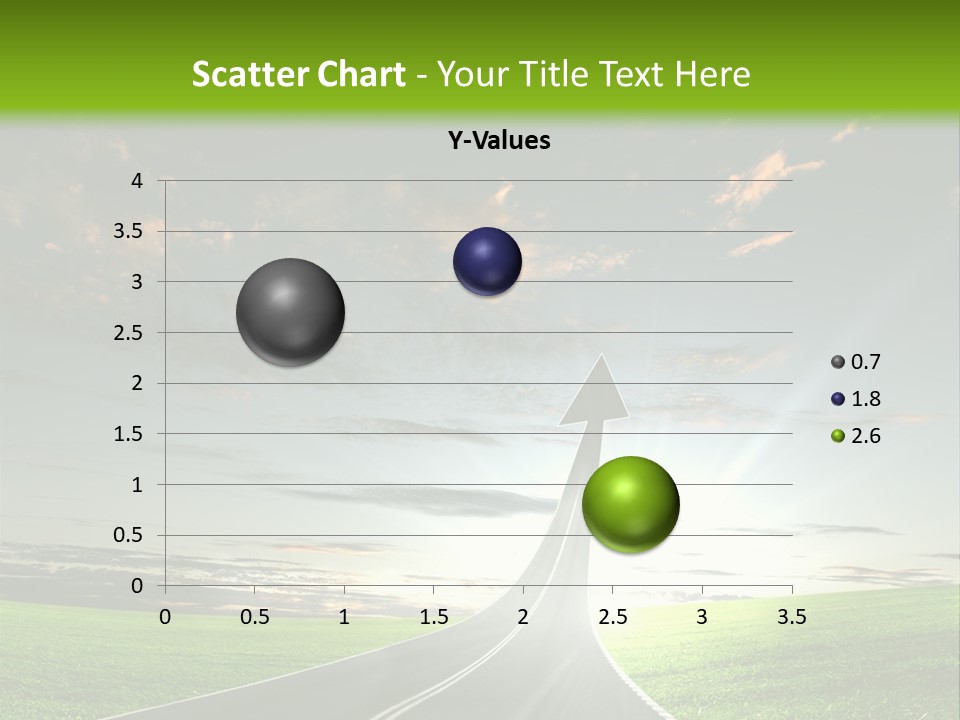 Scatter Chart - Your Title Text Here

Y-Values

4
3.5
3
2.5
2
1.5
1
0.5
0

0 0.5 1 1.5 2 2.5 3 3.5

0.7
1.8
2.6